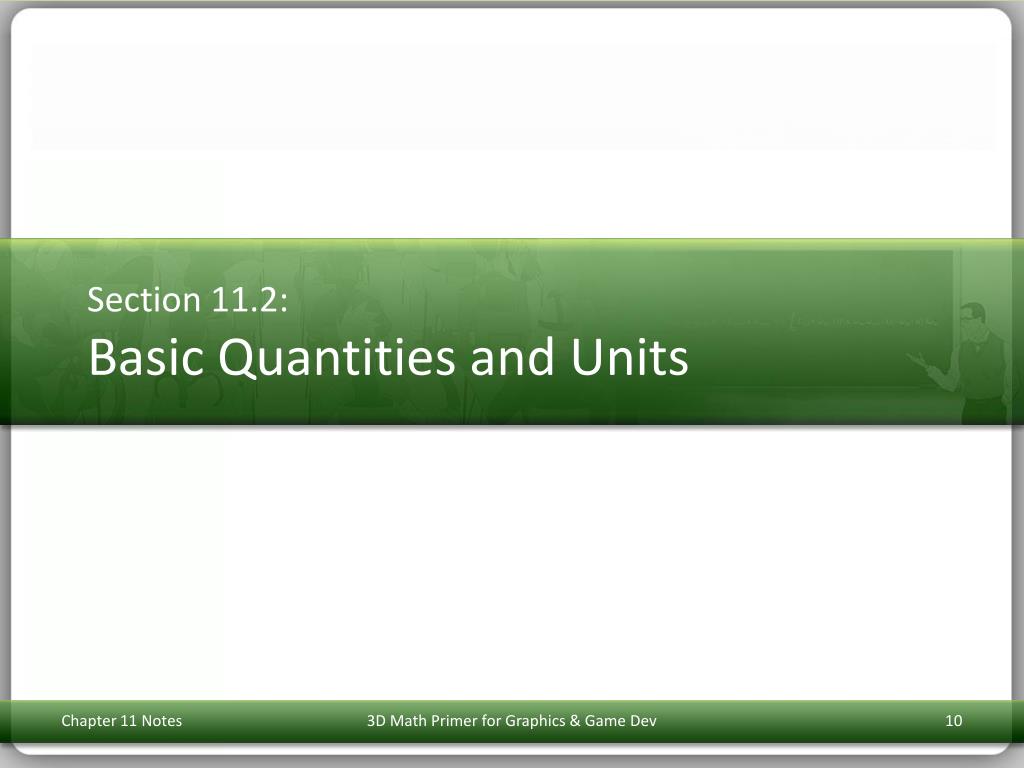 Section 11.2:
Basic Quantities and Units

Chapter 11 Notes

3D Math Primer for Graphics & Game Dev

10